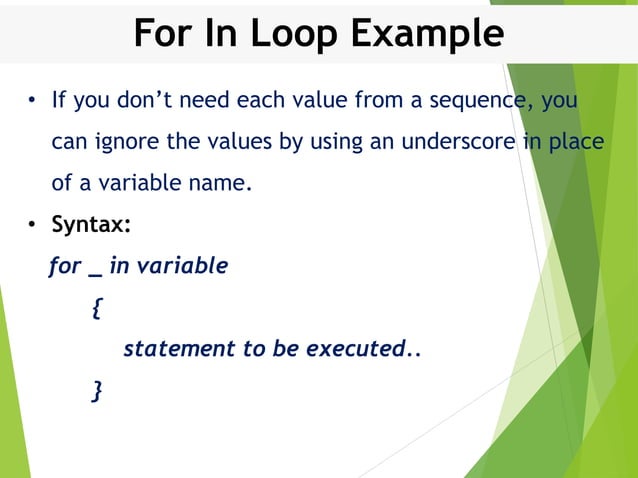 For In Loop Example

• If you don’t need each value from a sequence, you can ignore the values by using an underscore in place of a variable name.

• Syntax:

for _ in variable

{

statement to be executed..

}